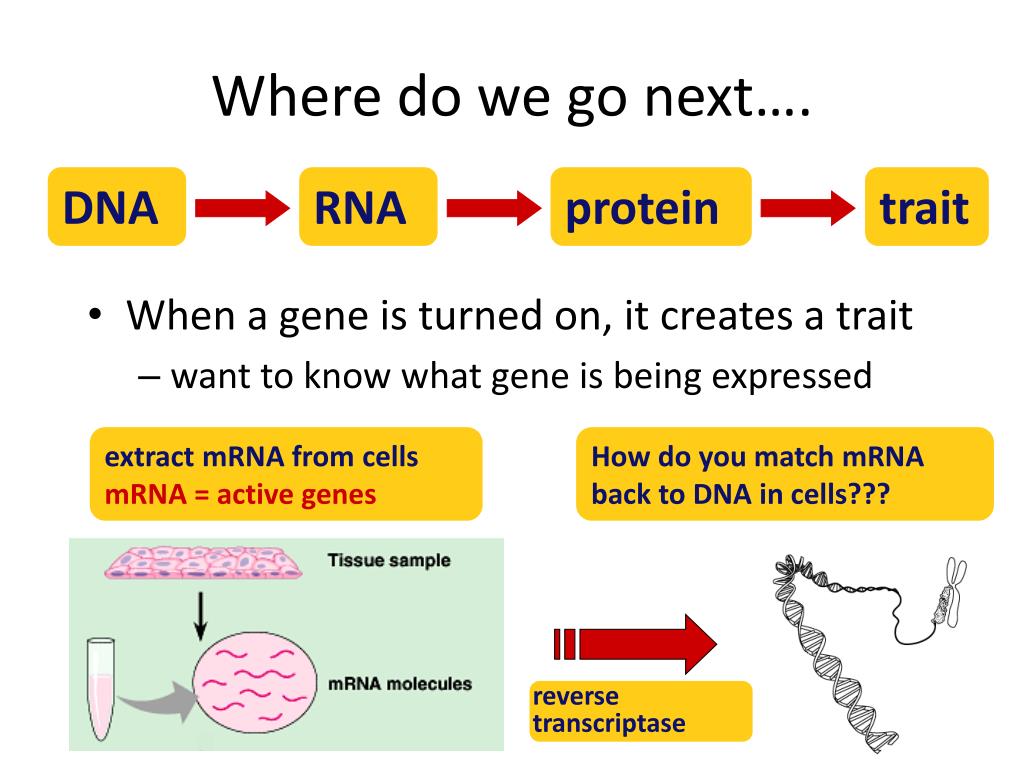 Where do we go next….

DNA RNA protein trait

• When a gene is turned on, it creates a trait
– want to know what gene is being expressed

extract mRNA from cells
mRNA = active genes

How do you match mRNA back to DNA in cells???

Tissue sample

mRNA molecules

reverse transcriptase